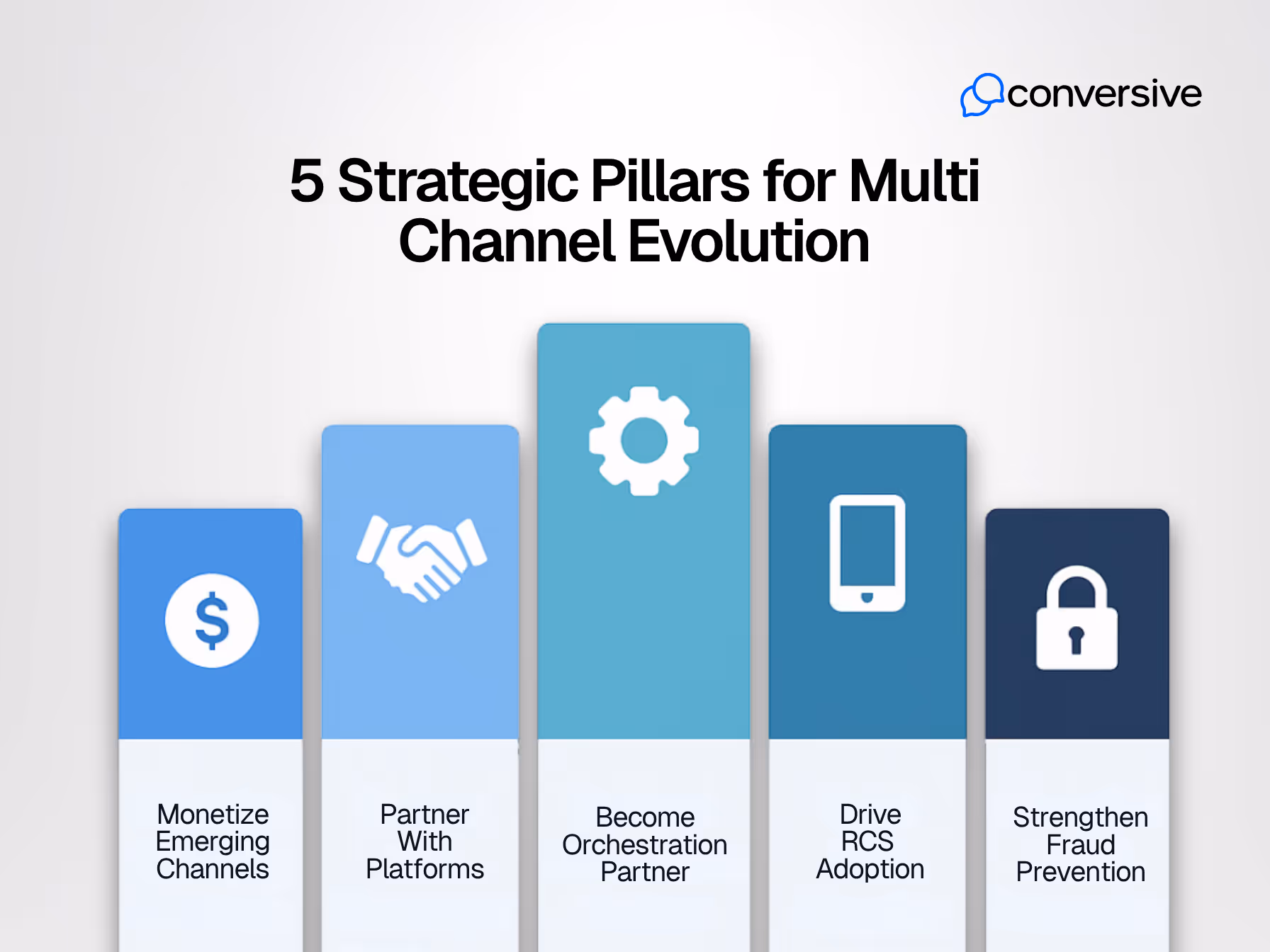 conversive

5 Strategic Pillars for Multi Channel Evolution

$

Monetize Emerging Channels

Partner With Platforms

Become Orchestration Partner

Drive RCS Adoption

Strengthen Fraud Prevention